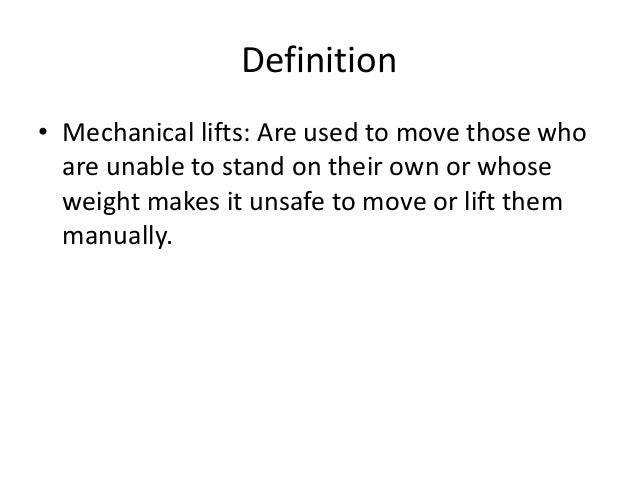 Definition

• Mechanical lifts: Are used to move those who are unable to stand on their own or whose weight makes it unsafe to move or lift them manually.